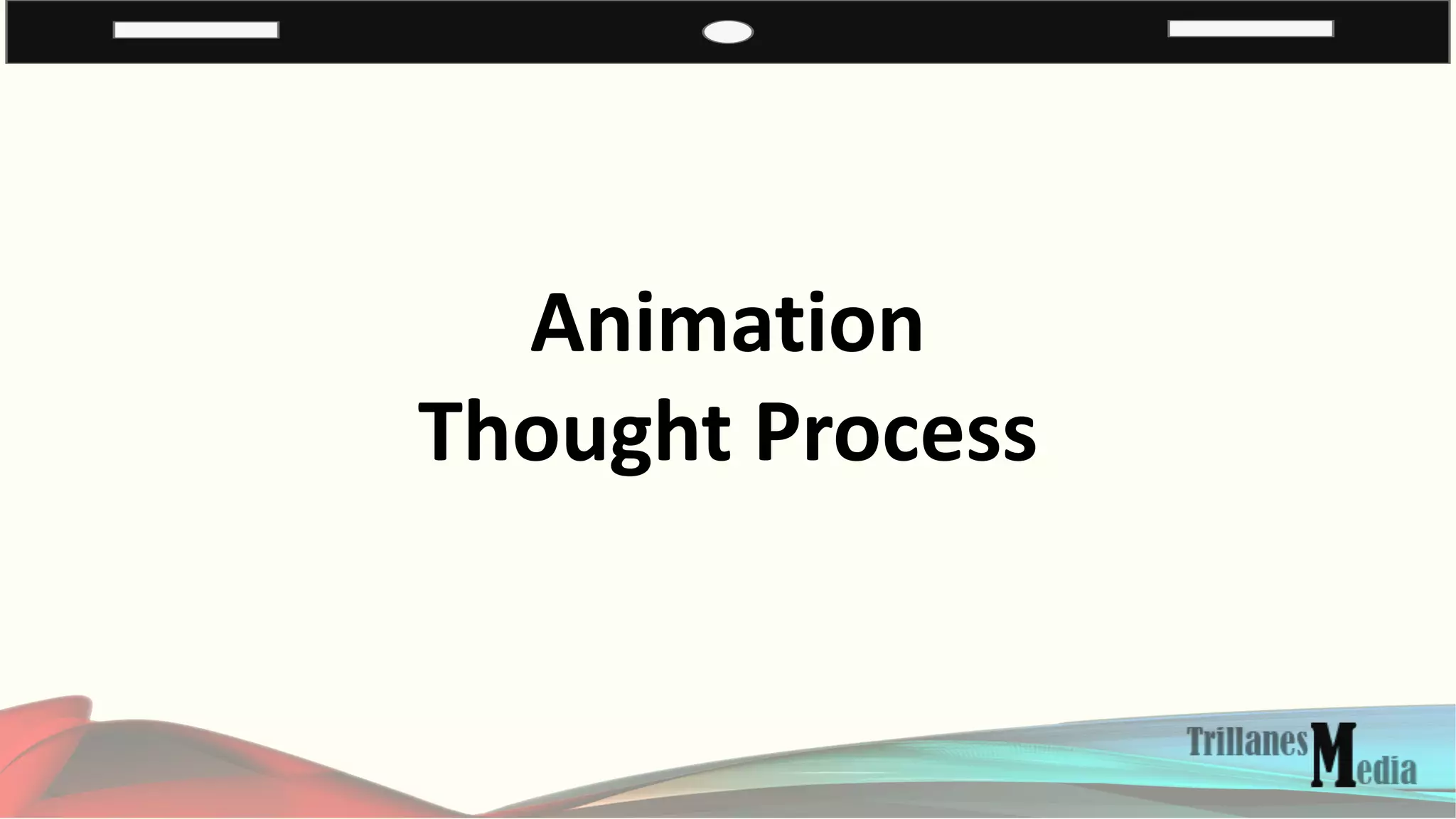 Animation
Thought Process

Trillanes Media